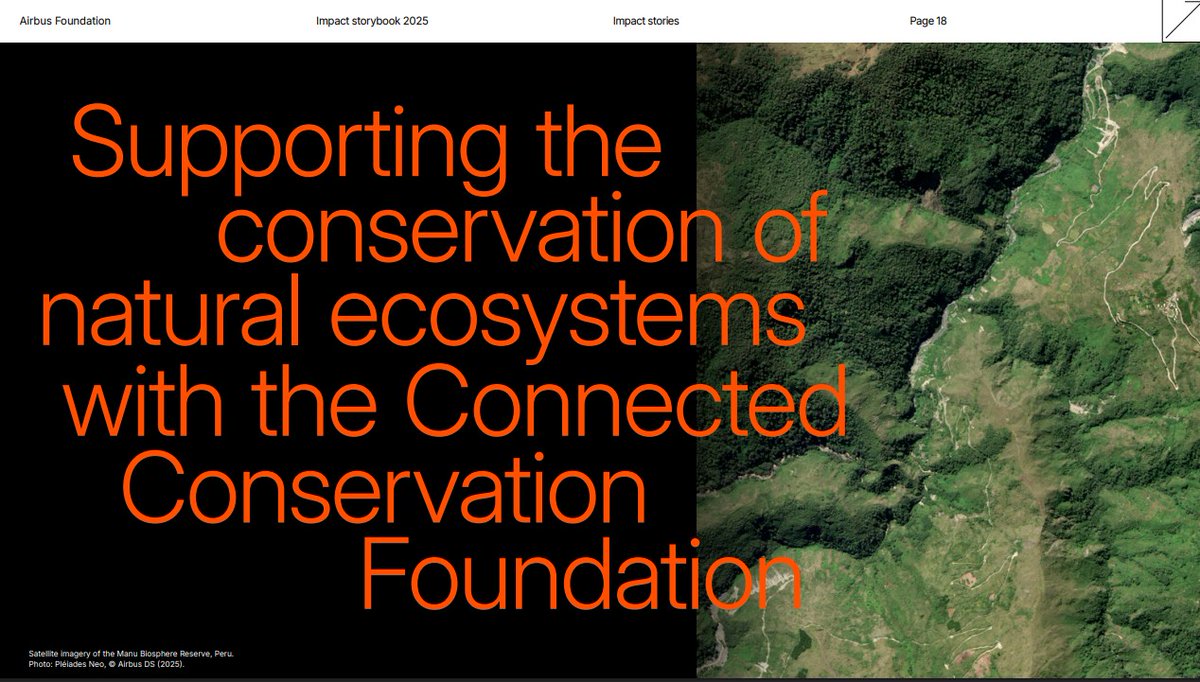 Airbus Foundation

Impact storybook 2025

Impact stories

Page 18

Supporting the conservation of natural ecosystems with the Connected Conservation Foundation

Satellite imagery of the Manu Biosphere Reserve, Peru.
Photo: Pléiades Neo, © Airbus DS (2025).